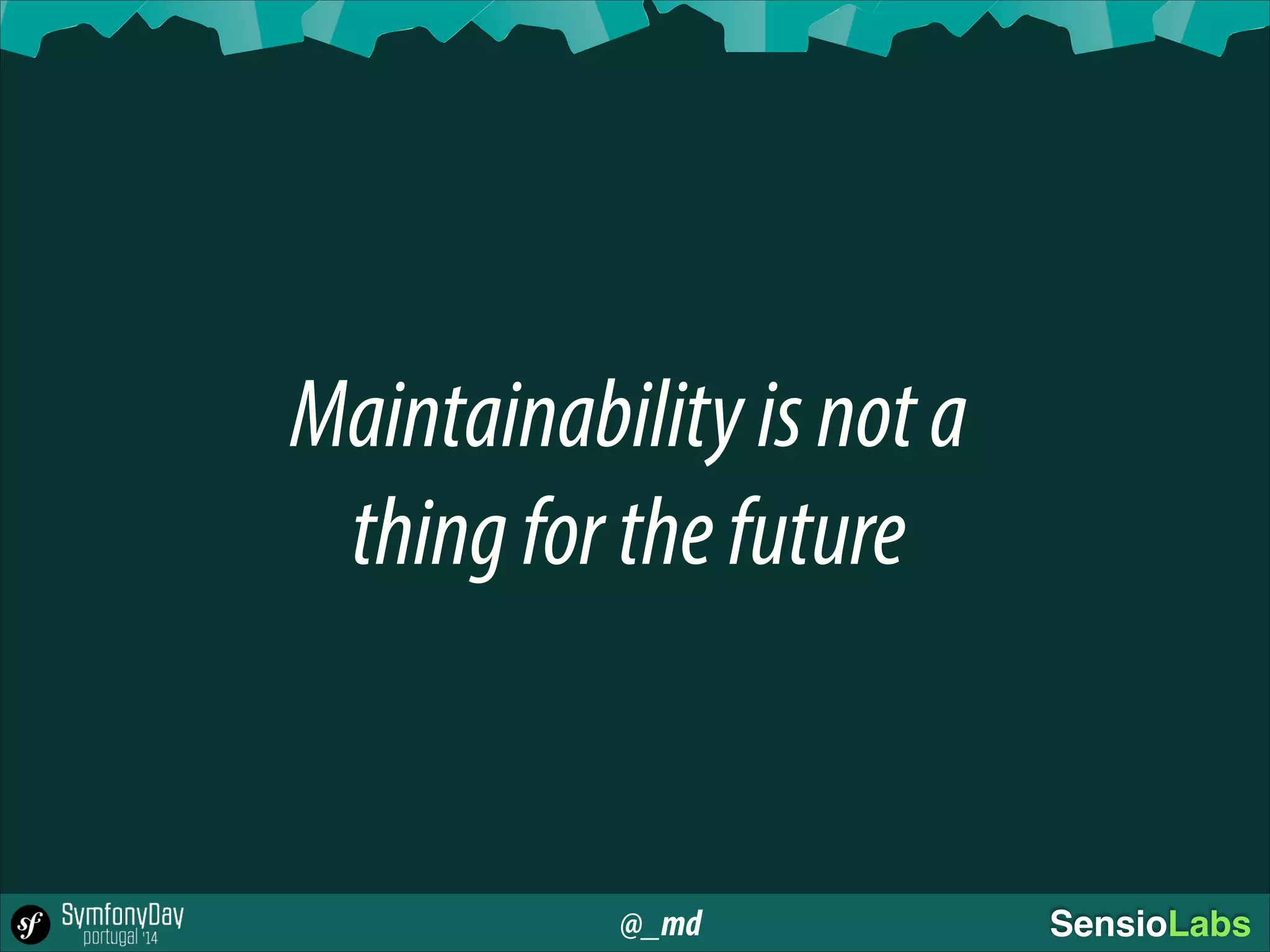 Maintainability is not a thing for the future

sf SymfonyDay portugal '14

@_md

SensioLabs